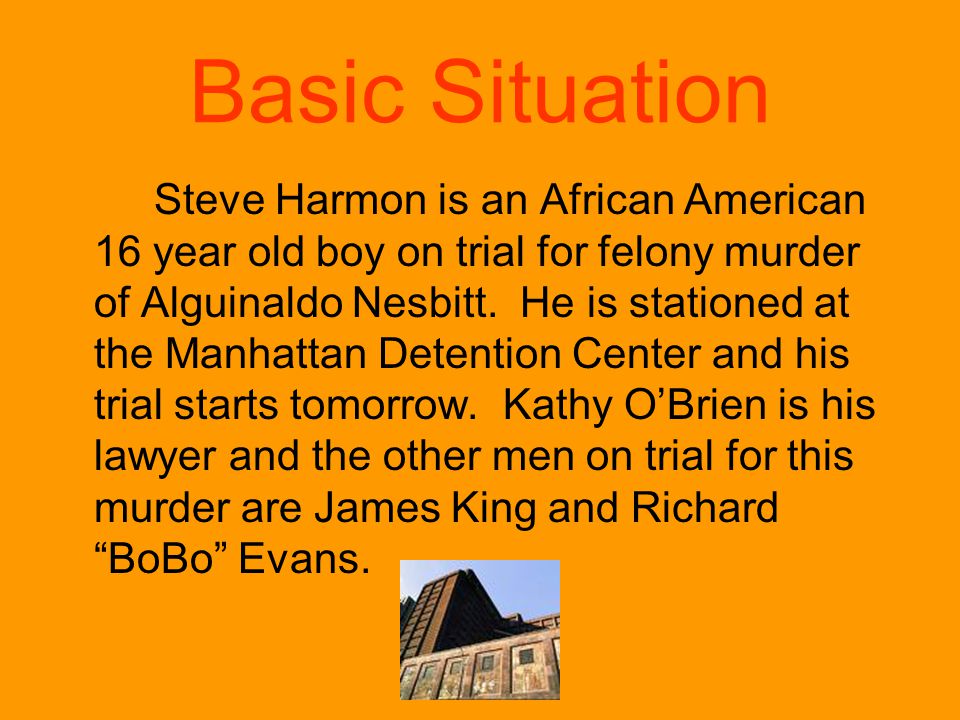 Basic Situation

Steve Harmon is an African American 16 year old boy on trial for felony murder of Alguinaldo Nesbitt. He is stationed at the Manhattan Detention Center and his trial starts tomorrow. Kathy O’Brien is his lawyer and the other men on trial for this murder are James King and Richard “BoBo” Evans.